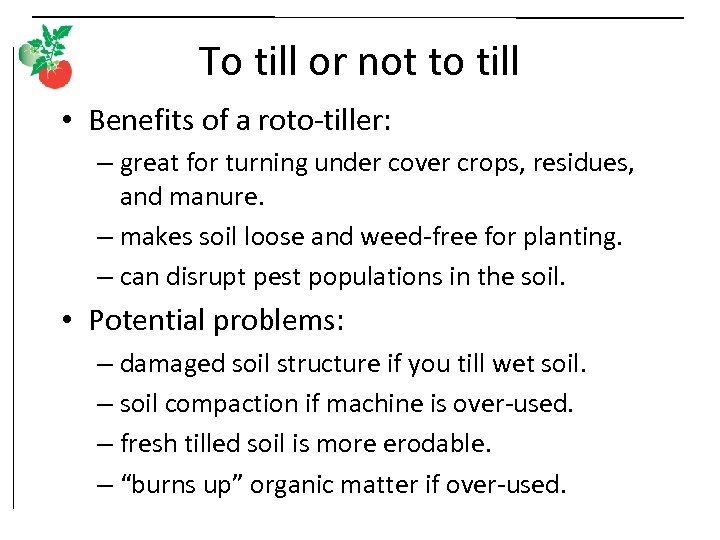 To till or not to till

• Benefits of a roto-tiller:
– great for turning under cover crops, residues, and manure.
– makes soil loose and weed-free for planting.
– can disrupt pest populations in the soil.

• Potential problems:
– damaged soil structure if you till wet soil.
– soil compaction if machine is over-used.
– fresh tilled soil is more erodable.
– “burns up” organic matter if over-used.